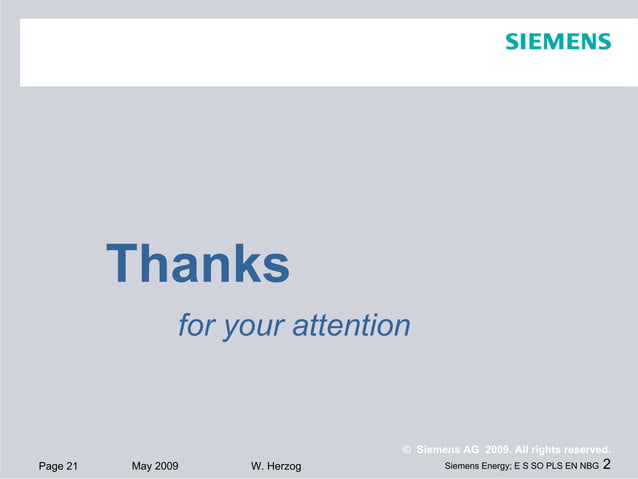 SIEMENS

Thanks

for your attention

© Siemens AG 2009. All rights reserved.

Page 21 May 2009 W. Herzog Siemens Energy; E S SO PLS EN NBG 2